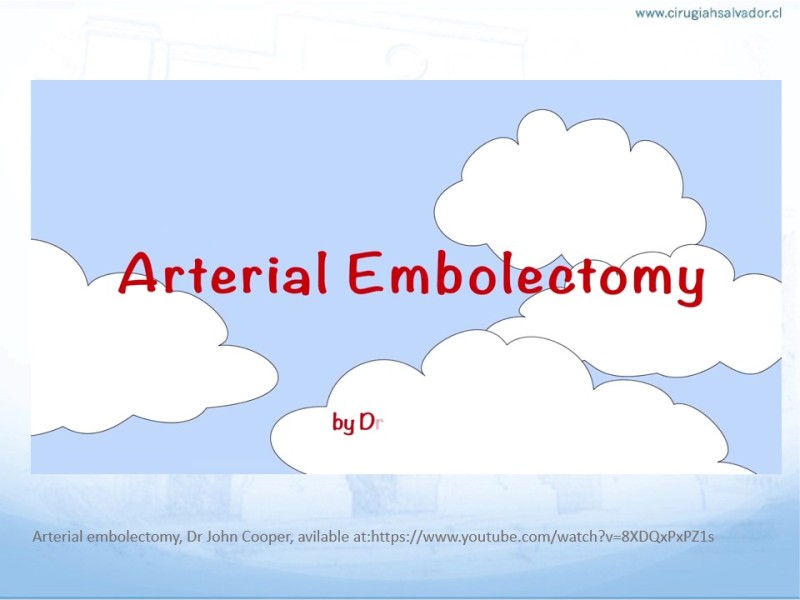 www.cirugiahsalvador.cl

Arterial Embolectomy

by Dr

Arterial embolectomy, Dr John Cooper, avilable at:https://www.youtube.com/watch?v=8XDQxPxPZ1s